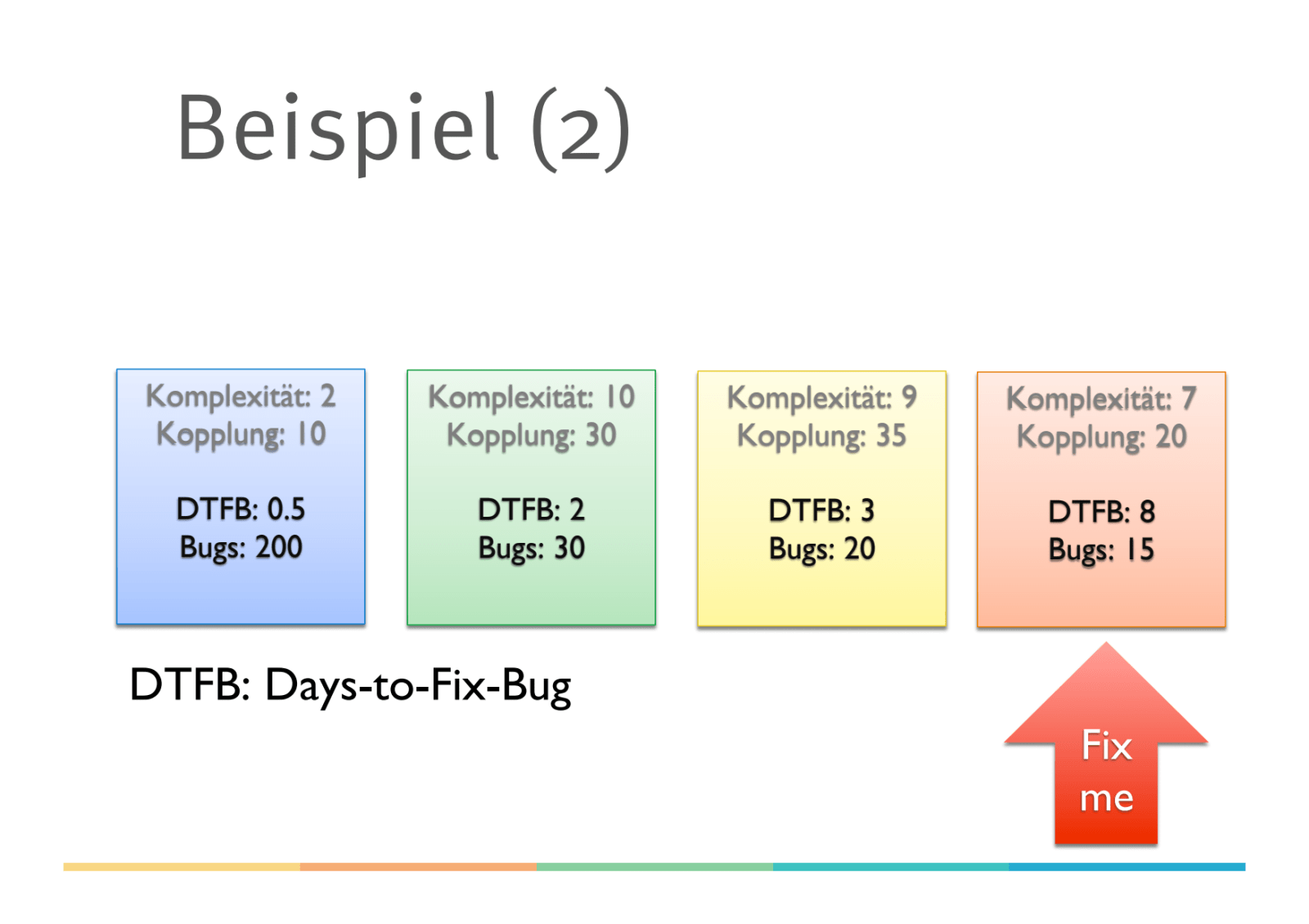 Beispiel (2)

Komplexität: 2
Kopplung: 10

DTFB: 0.5
Bugs: 200

Komplexität: 10
Kopplung: 30

DTFB: 2
Bugs: 30

Komplexität: 9
Kopplung: 35

DTFB: 3
Bugs: 20

Komplexität: 7
Kopplung: 20

DTFB: 8
Bugs: 15

DTFB: Days-to-Fix-Bug

Fix me